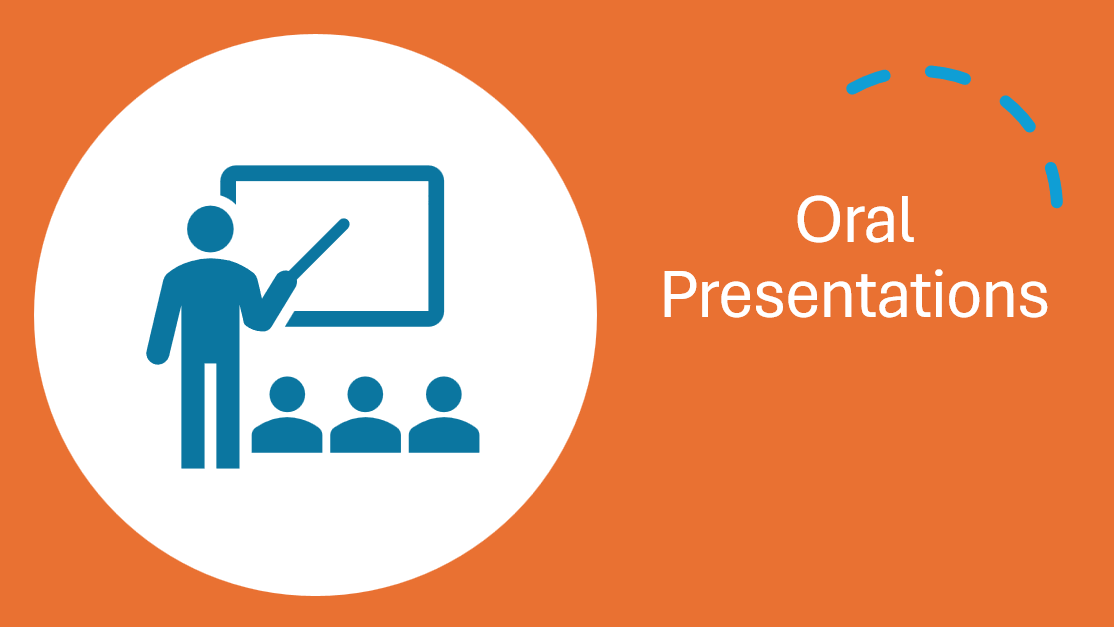 Oral Presentations